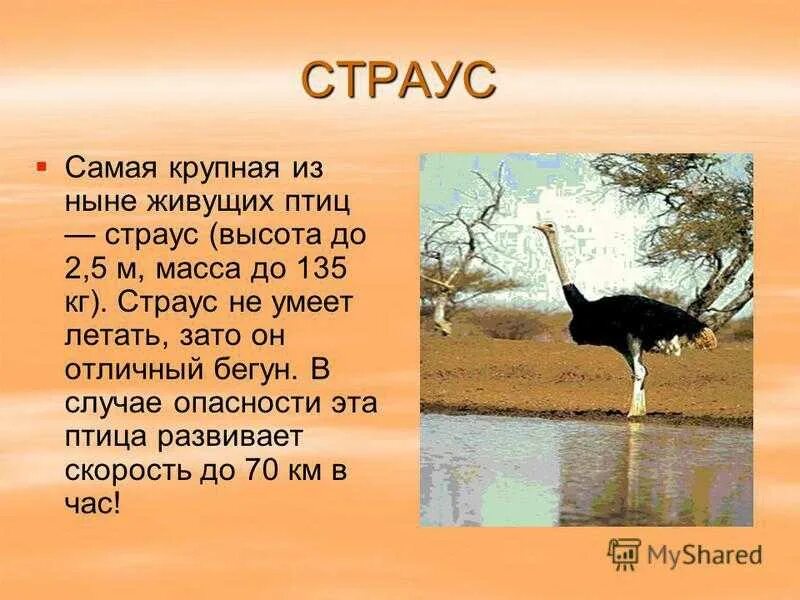 СТРАУС

Самая крупная из ныне живущих птиц — страус (высота до 2,5 м, масса до 135 кг). Страус не умеет летать, зато он отличный бегун. В случае опасности эта птица развивает скорость до 70 км в час!

MyShared